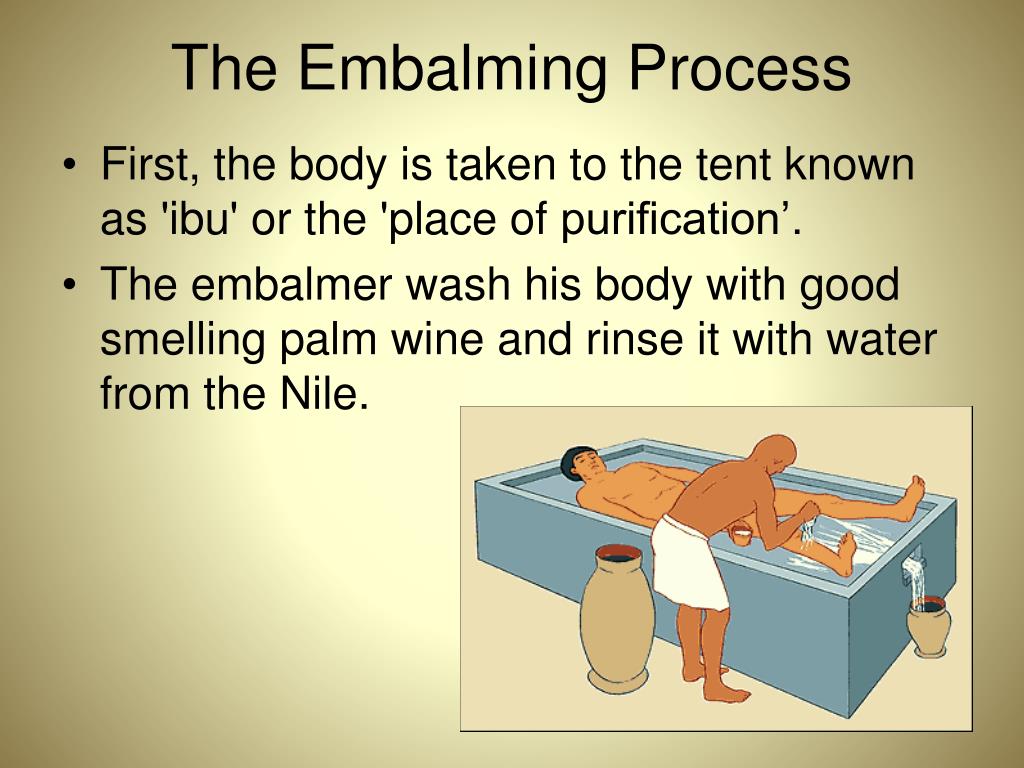 The Embalming Process

• First, the body is taken to the tent known as 'ibu' or the 'place of purification’.

• The embalmer wash his body with good smelling palm wine and rinse it with water from the Nile.